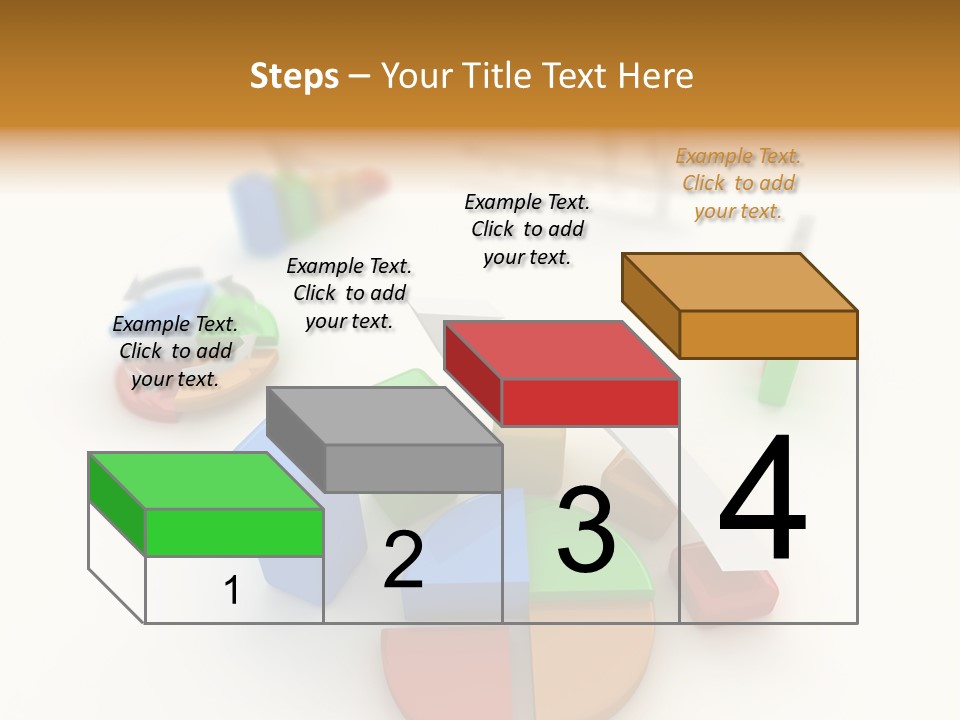 Steps – Your Title Text Here

Example Text. Click to add your text.

Example Text. Click to add your text.

Example Text. Click to add your text.

Example Text. Click to add your text.

1

2

3

4